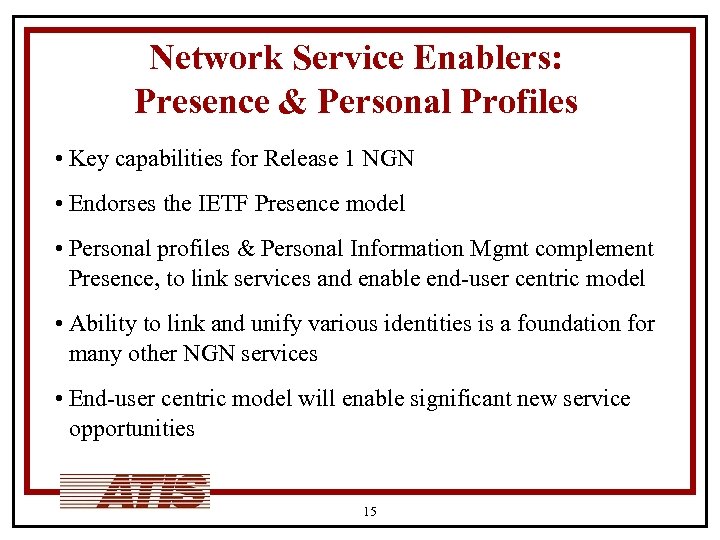 Network Service Enablers:
Presence & Personal Profiles

• Key capabilities for Release 1 NGN

• Endorses the IETF Presence model

• Personal profiles & Personal Information Mgmt complement Presence, to link services and enable end-user centric model

• Ability to link and unify various identities is a foundation for many other NGN services

• End-user centric model will enable significant new service opportunities

ATIS

15